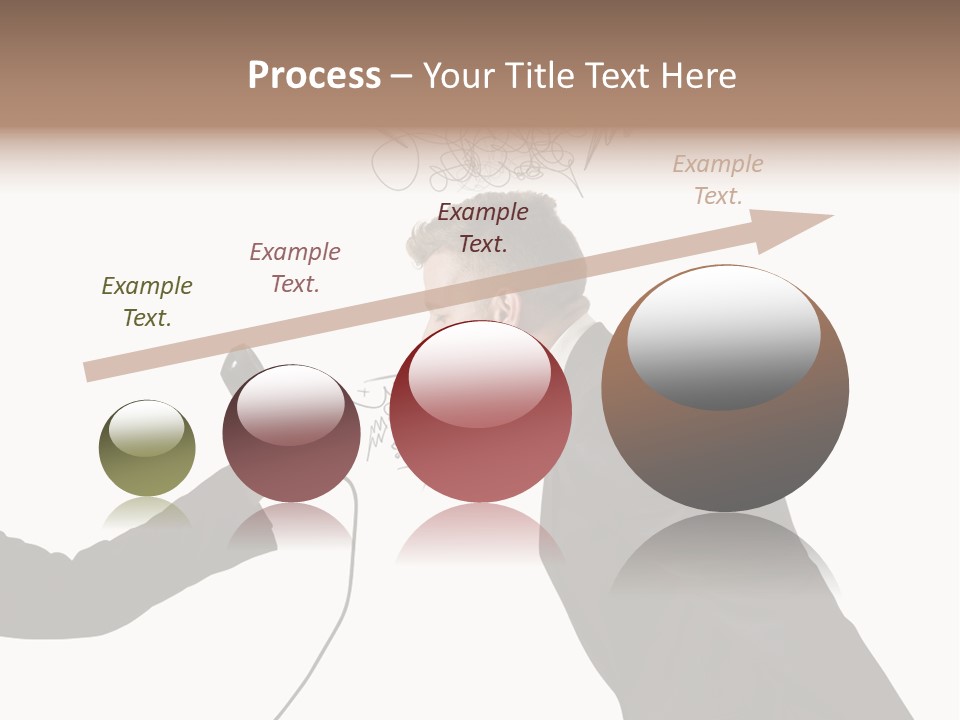 Process – Your Title Text Here

Example Text.

Example Text.

Example Text.

Example Text.